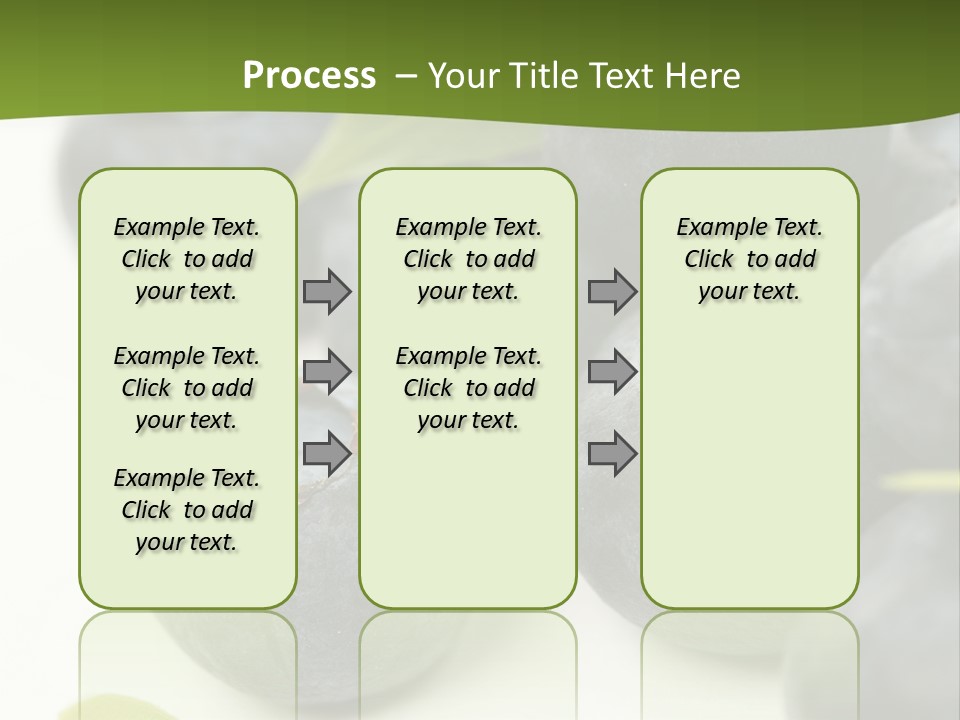 Process – Your Title Text Here

Example Text. Click to add your text.

Example Text. Click to add your text.

Example Text. Click to add your text.

Example Text. Click to add your text.

Example Text. Click to add your text.

Example Text. Click to add your text.